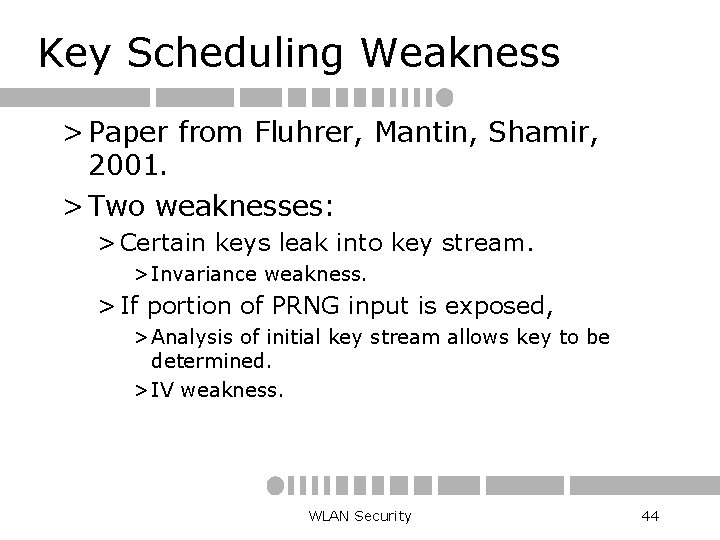 Key Scheduling Weakness

> Paper from Fluhrer, Mantin, Shamir, 2001.

> Two weaknesses:

> Certain keys leak into key stream.

> Invariance weakness.

> If portion of PRNG input is exposed,

> Analysis of initial key stream allows key to be determined.

> IV weakness.

WLAN Security

44